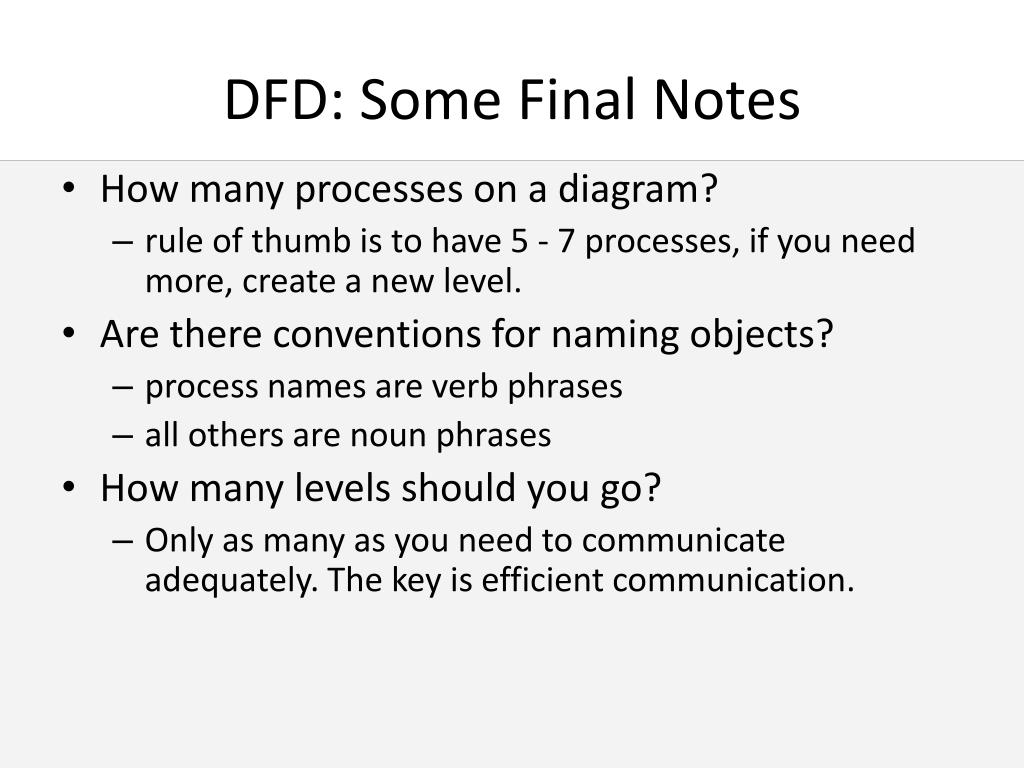 DFD: Some Final Notes

• How many processes on a diagram?
– rule of thumb is to have 5 - 7 processes, if you need more, create a new level.
• Are there conventions for naming objects?
– process names are verb phrases
– all others are noun phrases
• How many levels should you go?
– Only as many as you need to communicate adequately. The key is efficient communication.